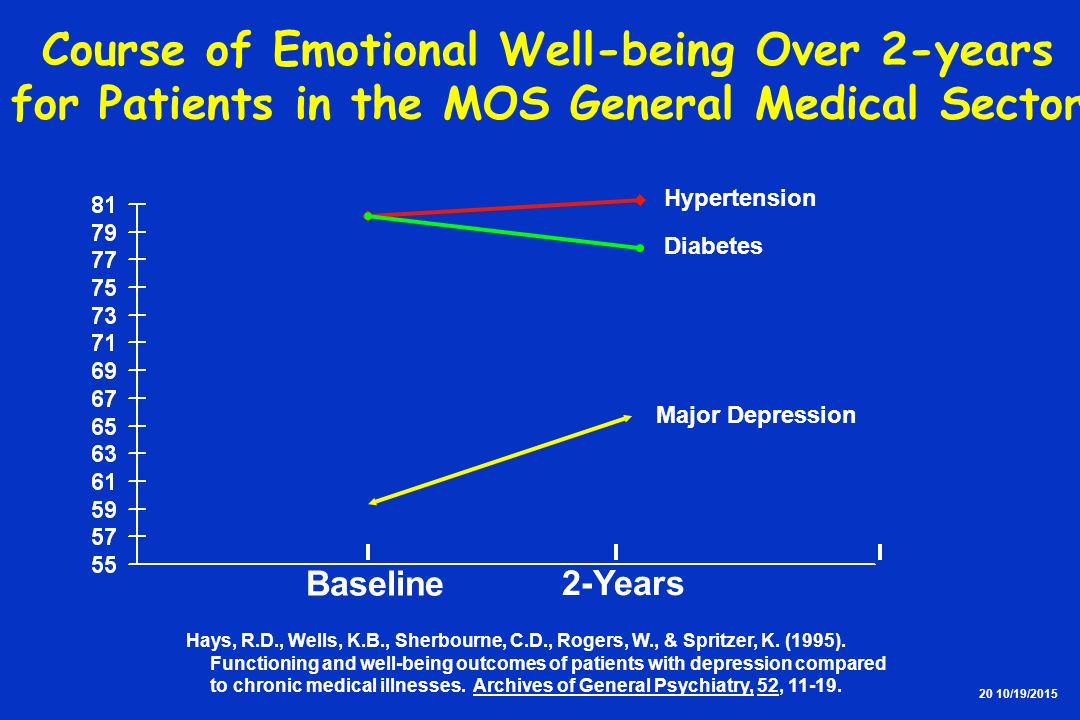 Course of Emotional Well-being Over 2-years for Patients in the MOS General Medical Sector

81
79
77
75
73
71
69
67
65
63
61
59
57
55

Hypertension
Diabetes
Major Depression

Baseline
2-Years

Hays, R.D., Wells, K.B., Sherbourne, C.D., Rogers, W., & Spritzer, K. (1995). Functioning and well-being outcomes of patients with depression compared to chronic medical illnesses. Archives of General Psychiatry, 52, 11-19.

20 10/19/2015